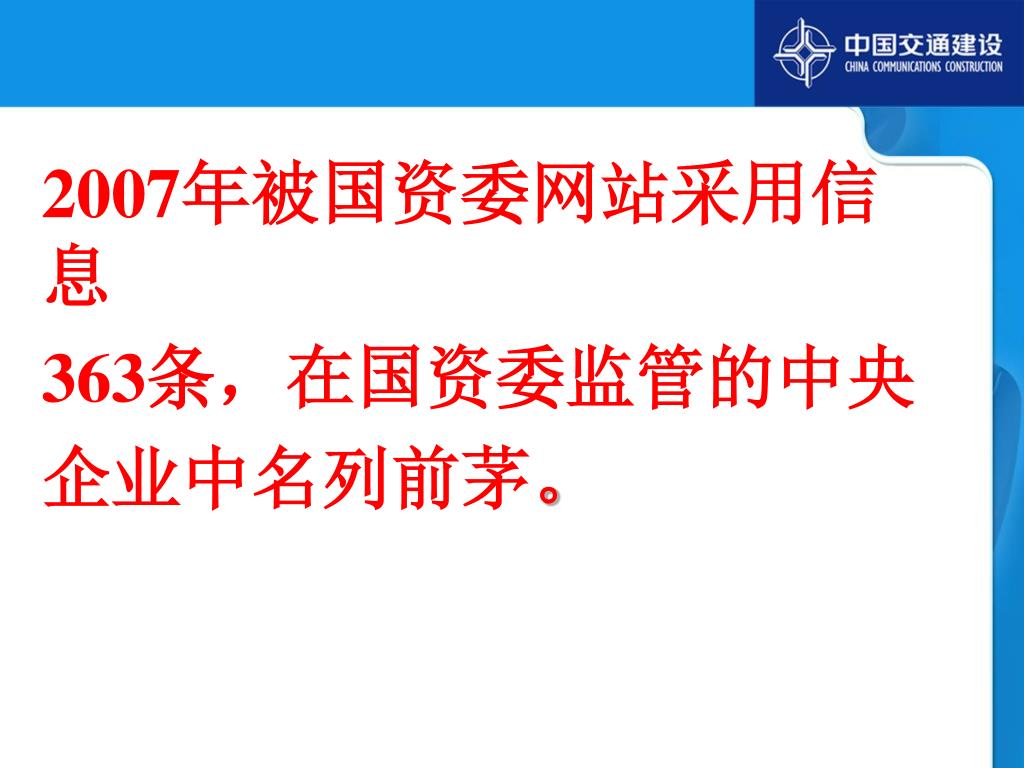 中国交通建设
CHINA COMMUNICATIONS CONSTRUCTION

2007年被国资委网站采用信息

363条，在国资委监管的中央企业中名列前茅。